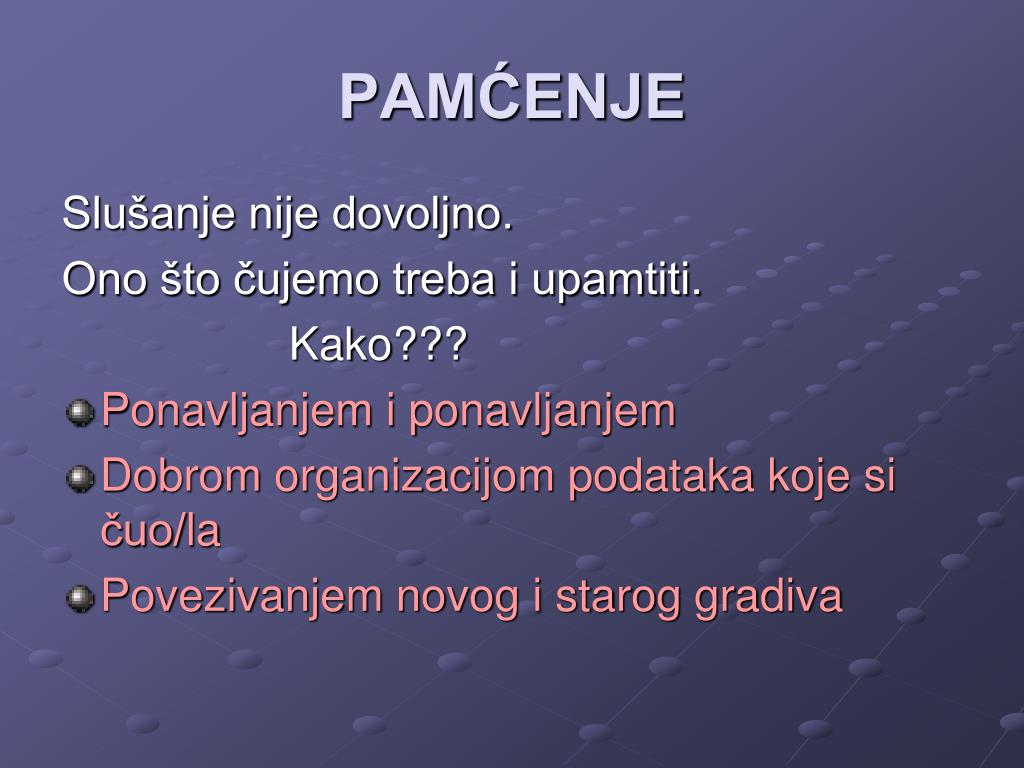 PAMĆENJE

Slušanje nije dovoljno.
Ono što čujemo treba i upamtiti.
Kako???

Ponavljanjem i ponavljanjem
Dobrom organizacijom podataka koje si čuo/la
Povezivanjem novog i starog gradiva